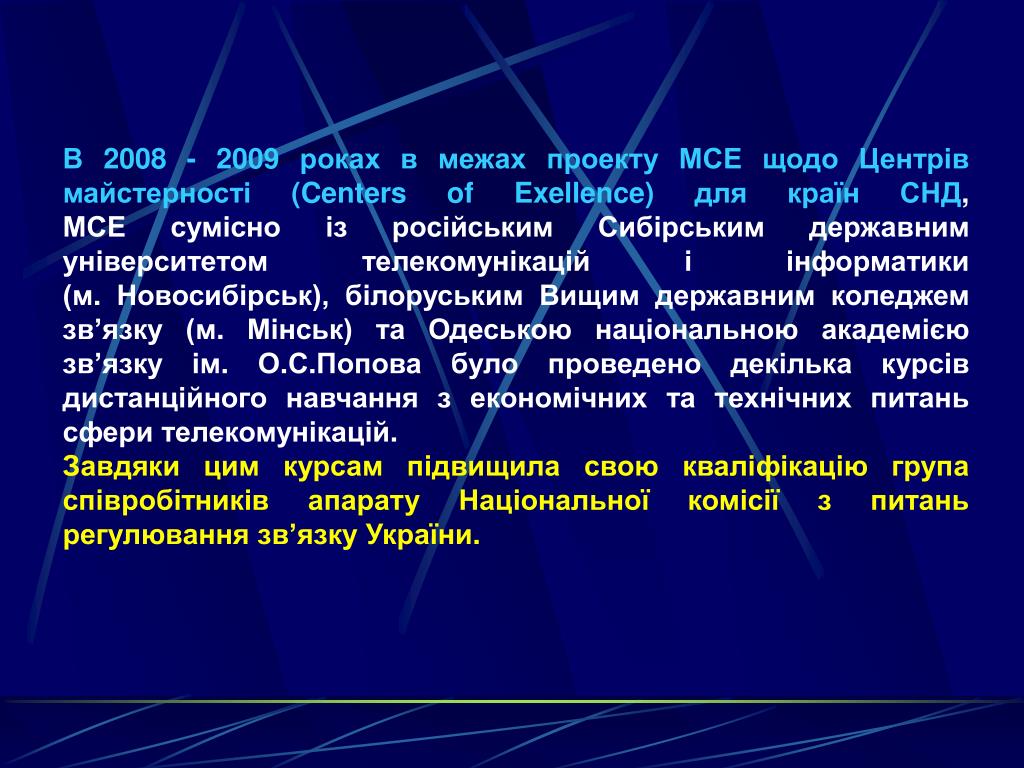 В 2008 - 2009 роках в межах проекту МСЕ щодо Центрів майстерності (Centers of Exellence) для країн СНД, МСЕ сумісно із російським Сибірським державним університетом телекомунікацій і інформатики (м. Новосибірськ), білоруським Вищим державним коледжем зв’язку (м. Мінськ) та Одеською національною академією зв’язку ім. О.С.Попова було проведено декілька курсів дистанційного навчання з економічних та технічних питань сфери телекомунікацій.

Завдяки цим курсам підвищила свою кваліфікацію група співробітників апарату Національної комісії з питань регулювання зв’язку України.